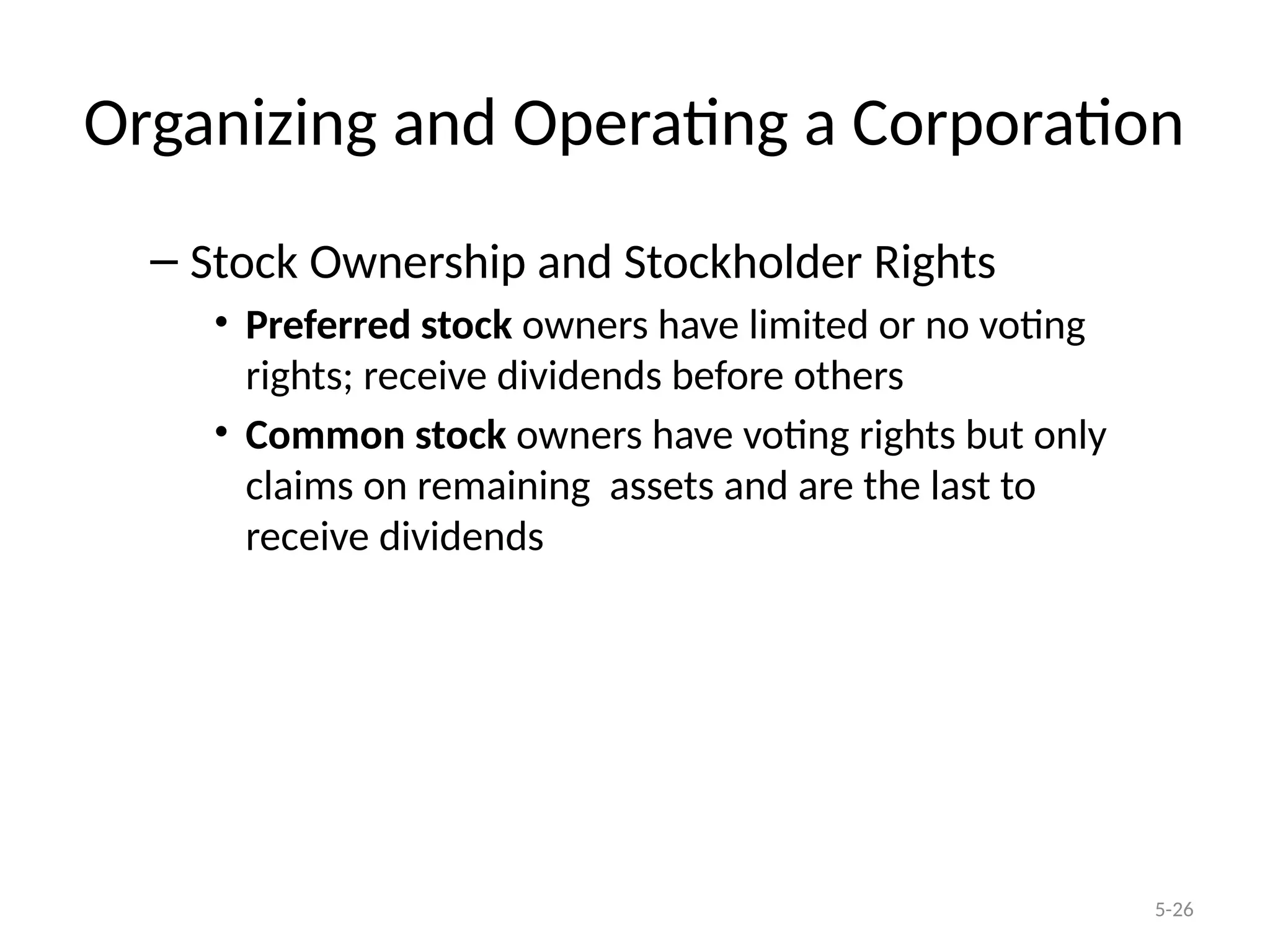 Organizing and Operating a Corporation

– Stock Ownership and Stockholder Rights

• Preferred stock owners have limited or no voting rights; receive dividends before others

• Common stock owners have voting rights but only claims on remaining assets and are the last to receive dividends

5-26